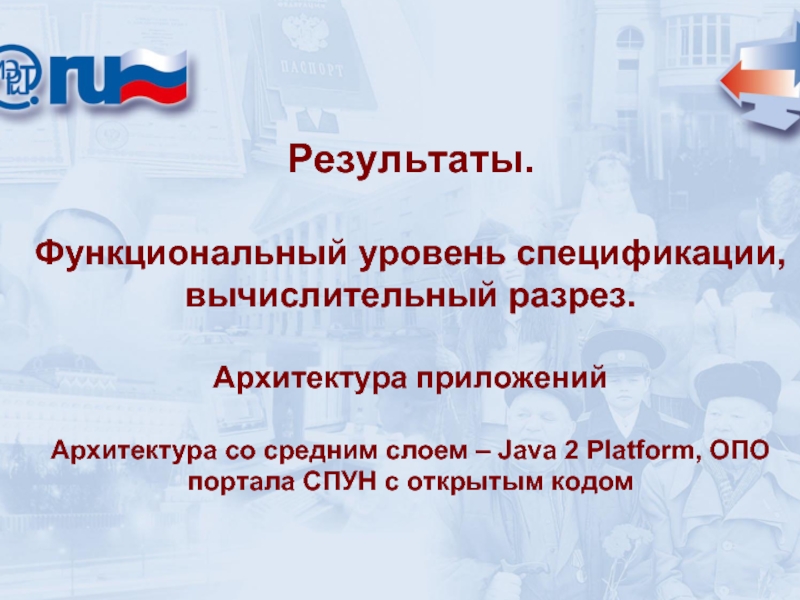 .ru

ПАСПОРТ

Результаты.

Функциональный уровень спецификации, вычислительный разрез.

Архитектура приложений

Архитектура со средним слоем – Java 2 Platform, ОПО портала СПУН с открытым кодом